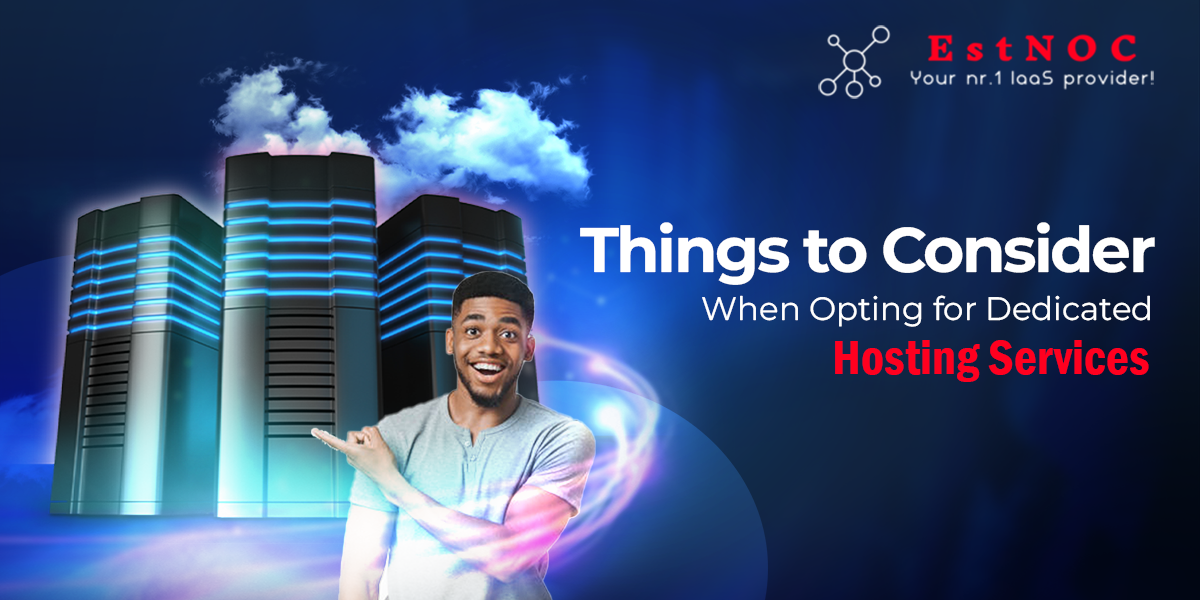 EstNOC
Your nr.1 IaaS provider!

Things to Consider
When Opting for Dedicated
Hosting Services